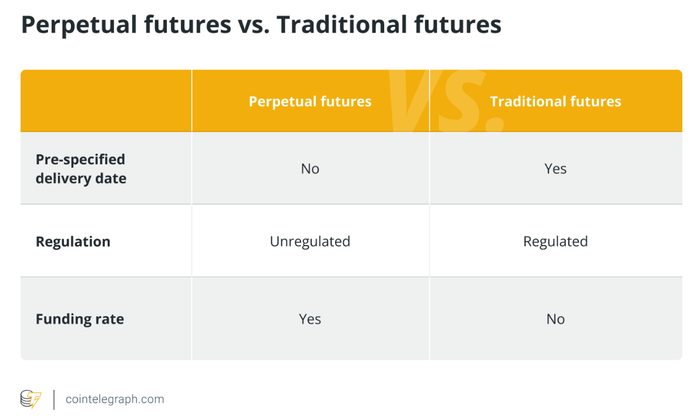 Perpetual futures vs. Traditional futures

| | Perpetual futures | Traditional futures |
|---|---|---|
| Pre-specified delivery date | No | Yes |
| Regulation | Unregulated | Regulated |
| Funding rate | Yes | No |

VS.

cointelegraph.com